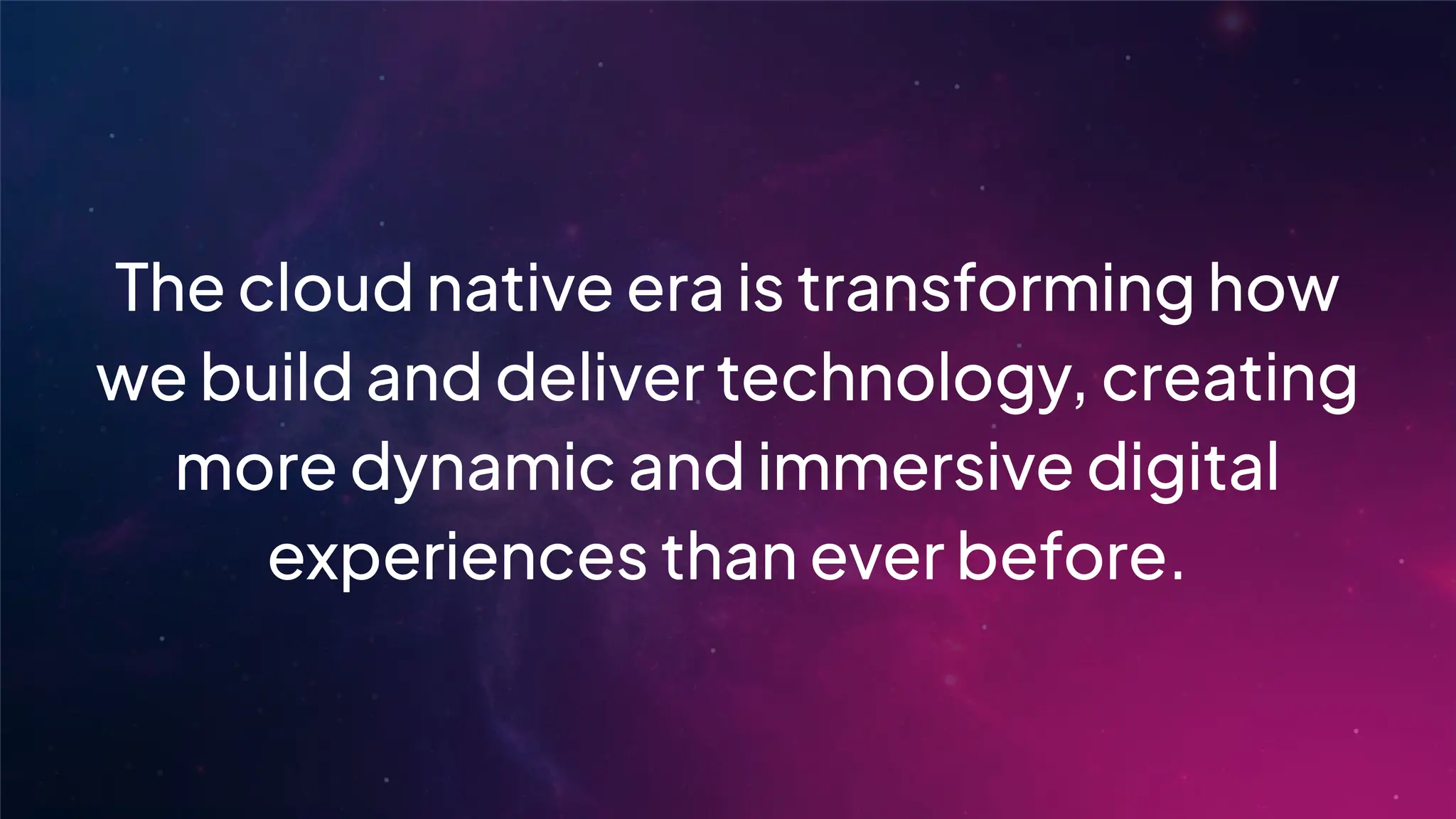 The cloud native era is transforming how we build and deliver technology, creating more dynamic and immersive digital experiences than ever before.